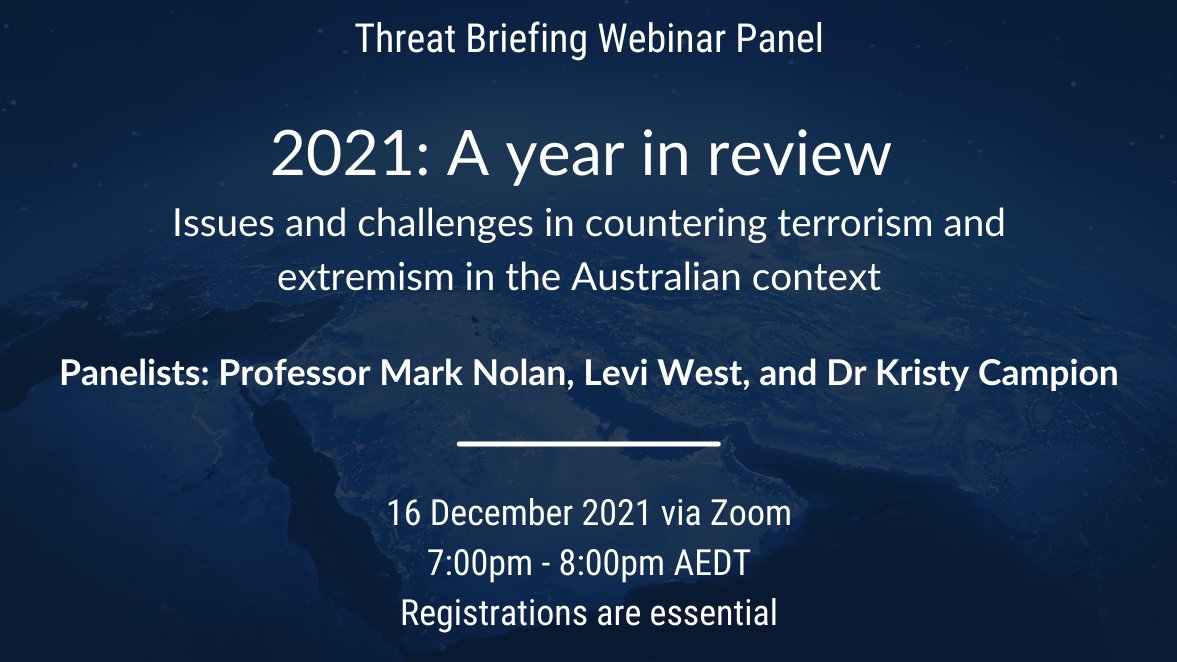 Threat Briefing Webinar Panel

2021: A year in review

Issues and challenges in countering terrorism and extremism in the Australian context

Panelists: Professor Mark Nolan, Levi West, and Dr Kristy Campion

16 December 2021 via Zoom
7:00pm - 8:00pm AEDT
Registrations are essential